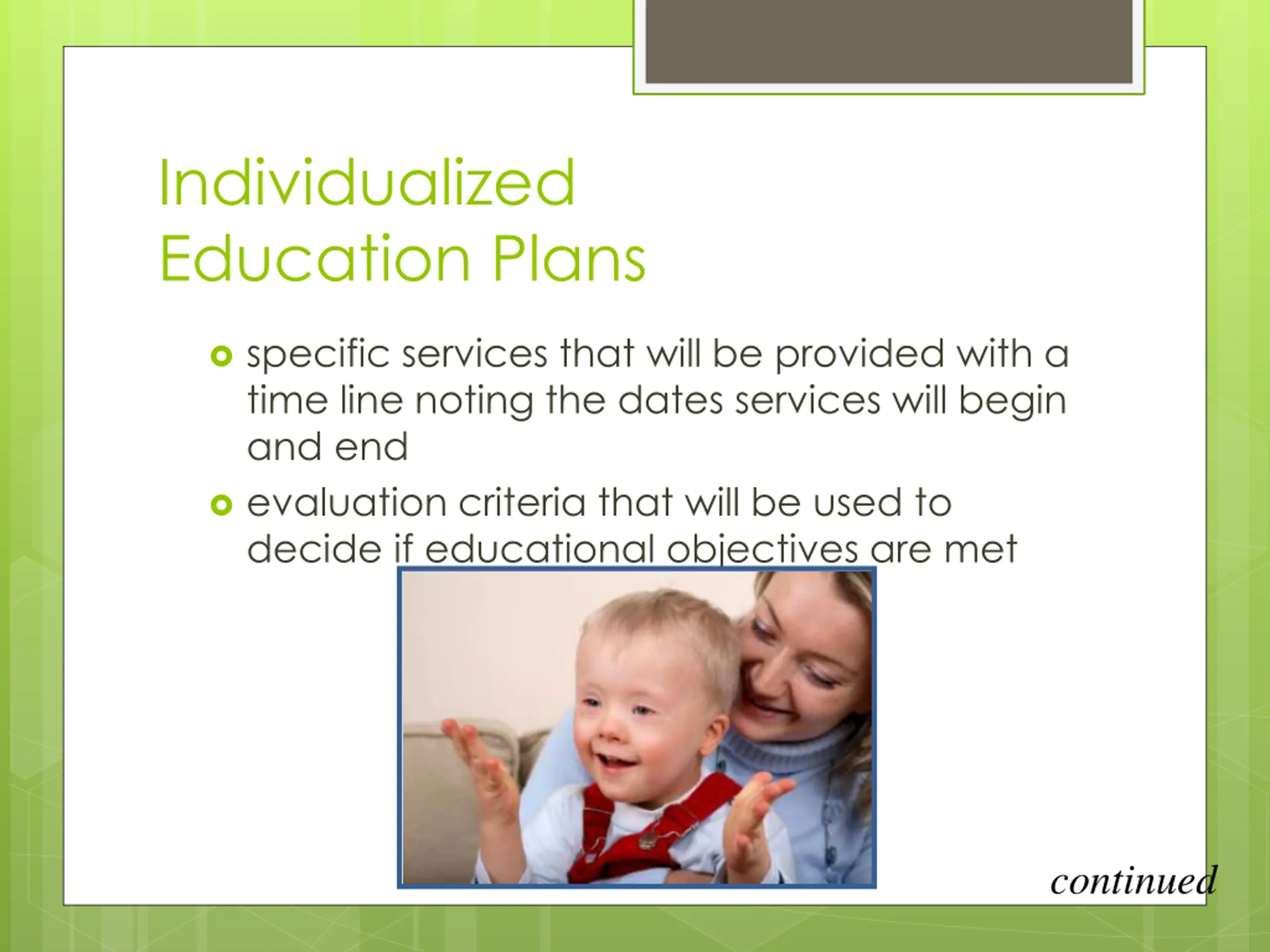 Individualized Education Plans

specific services that will be provided with a time line noting the dates services will begin and end

evaluation criteria that will be used to decide if educational objectives are met

continued